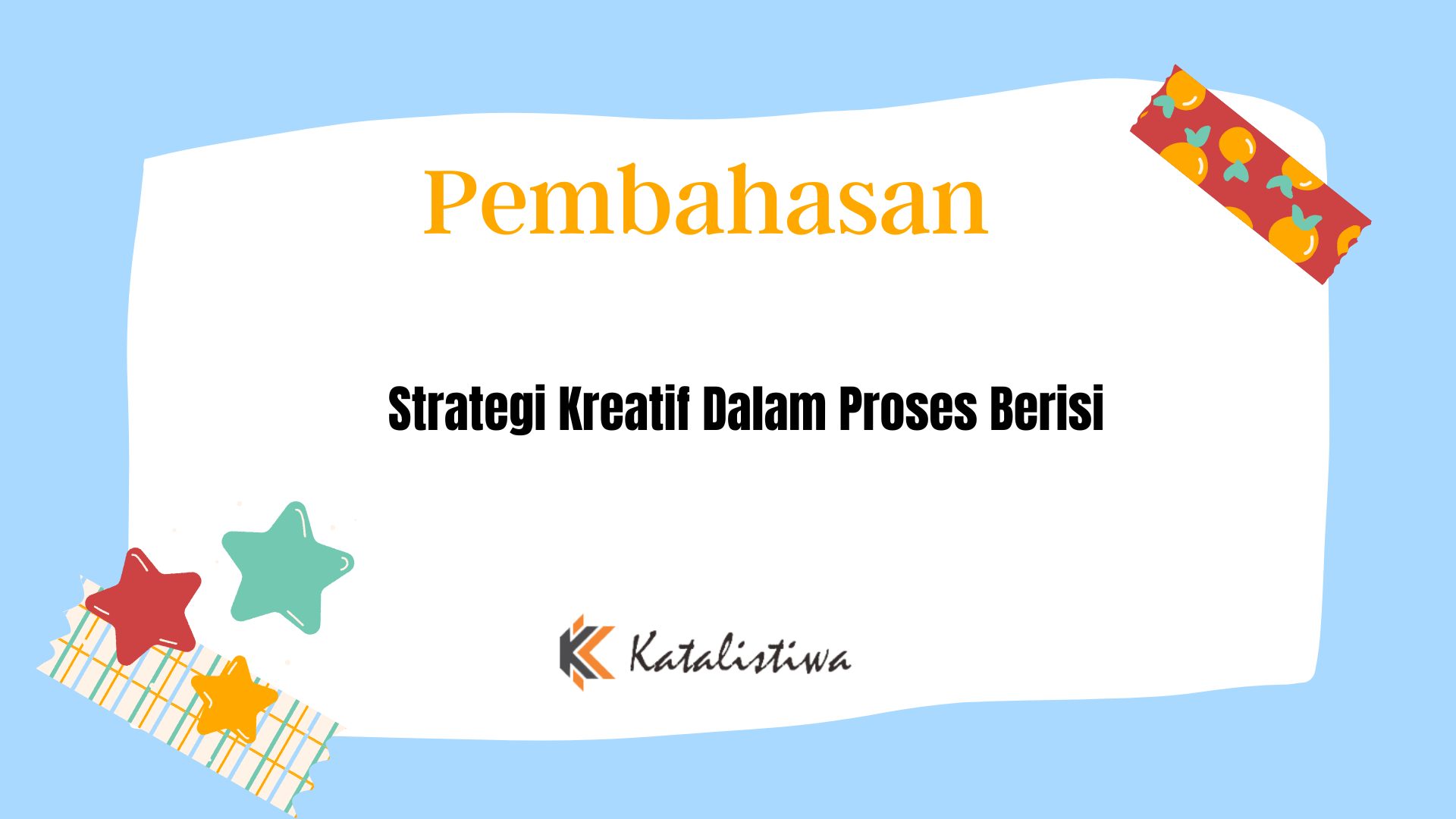 Pembahasan

Strategi Kreatif Dalam Proses Berisi

Katalistiwa